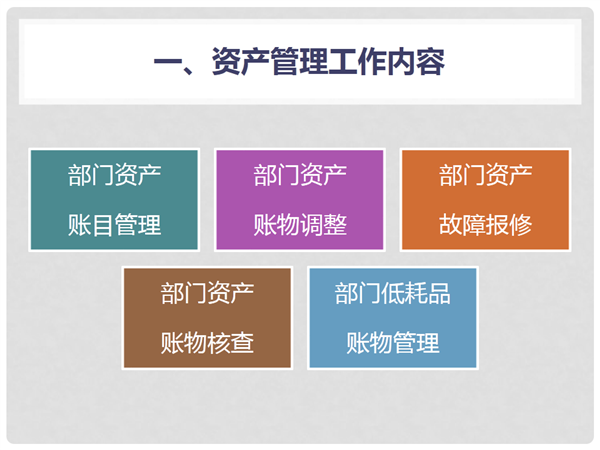 一、资产管理工作内容

部门资产
账目管理

部门资产
账物调整

部门资产
故障报修

部门资产
账物核查

部门低耗品
账物管理